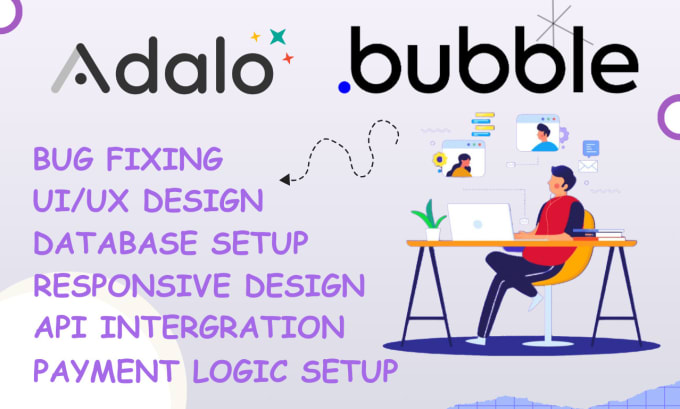 Adalo .bubble

BUG FIXING
UI/UX DESIGN
DATABASE SETUP
RESPONSIVE DESIGN
API INTERGRATION
PAYMENT LOGIC SETUP